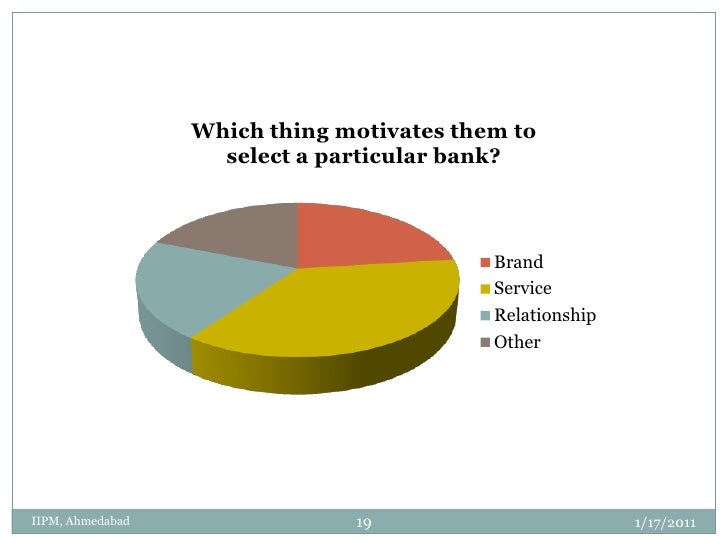 Which thing motivates them to select a particular bank?

Brand
Service
Relationship
Other

IIPM, Ahmedabad
19
1/17/2011